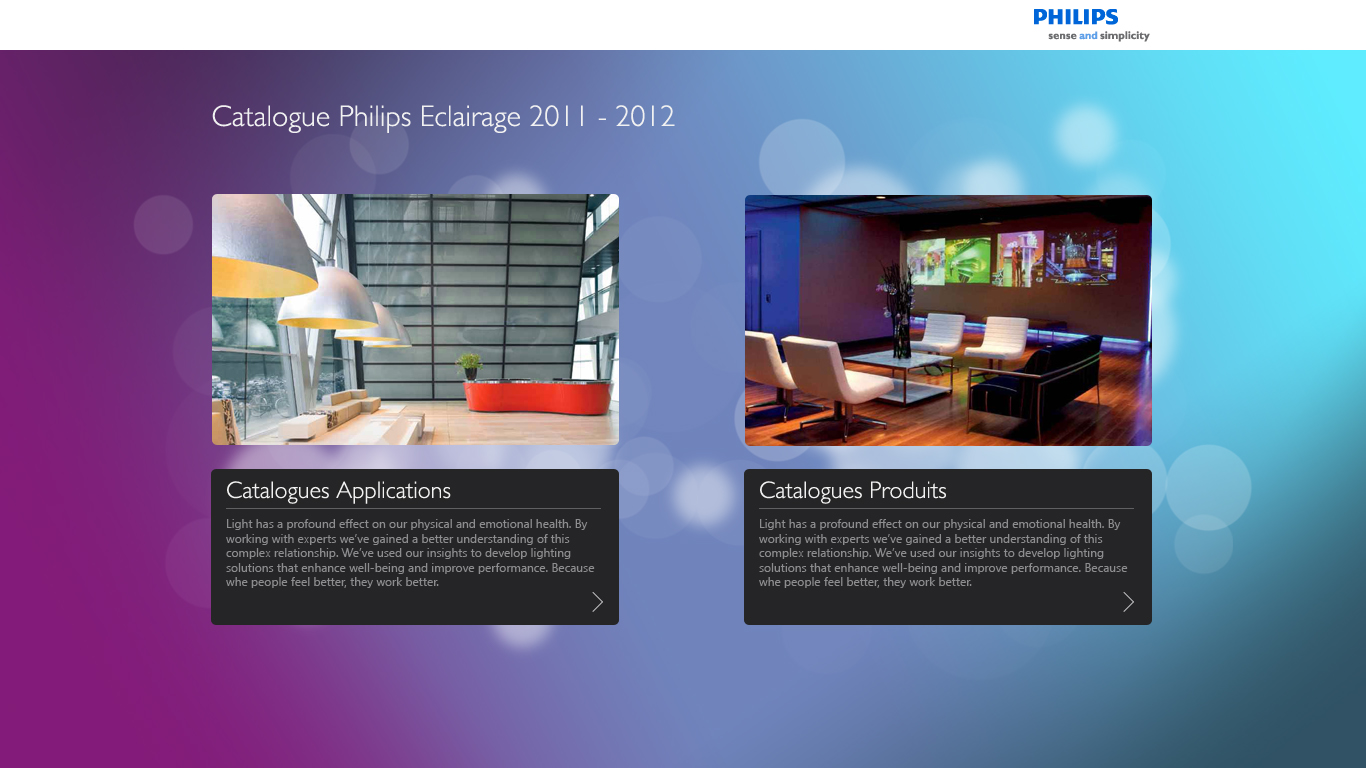 PHILIPS
sense and simplicity

Catalogue Philips Eclairage 2011 - 2012

Catalogues Applications

Light has a profound effect on our physical and emotional health. By working with experts we've gained a better understanding of this complex relationship. We've used our insights to develop lighting solutions that enhance well-being and improve performance. Because whe people feel better, they work better.

Catalogues Produits

Light has a profound effect on our physical and emotional health. By working with experts we've gained a better understanding of this complex relationship. We've used our insights to develop lighting solutions that enhance well-being and improve performance. Because whe people feel better, they work better.